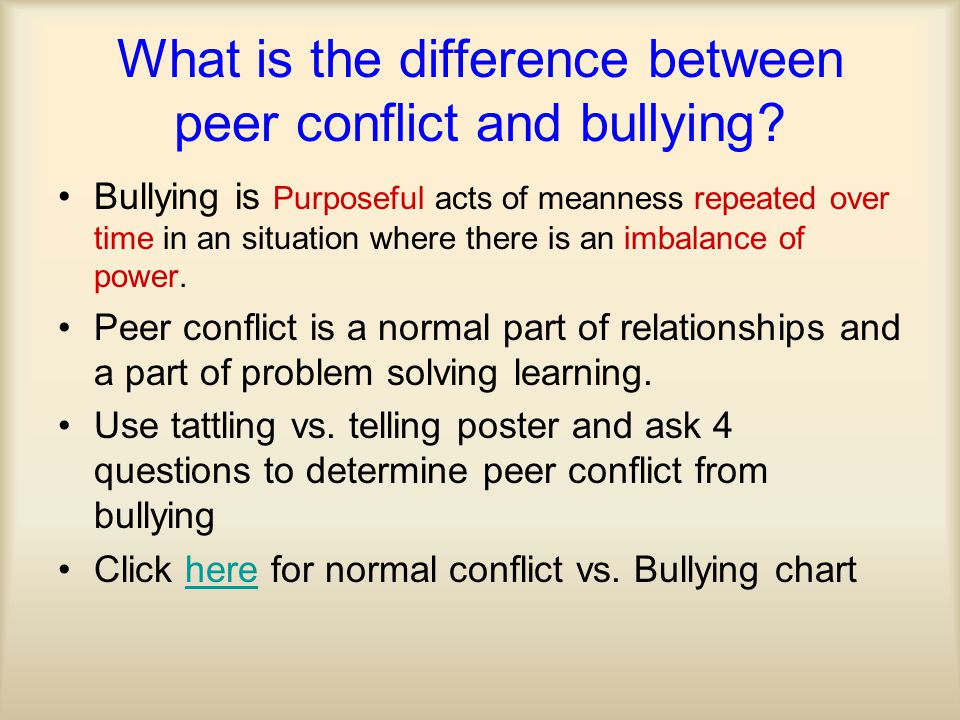 What is the difference between peer conflict and bullying?

• Bullying is Purposeful acts of meanness repeated over time in an situation where there is an imbalance of power.

• Peer conflict is a normal part of relationships and a part of problem solving learning.

• Use tattling vs. telling poster and ask 4 questions to determine peer conflict from bullying

• Click here for normal conflict vs. Bullying chart